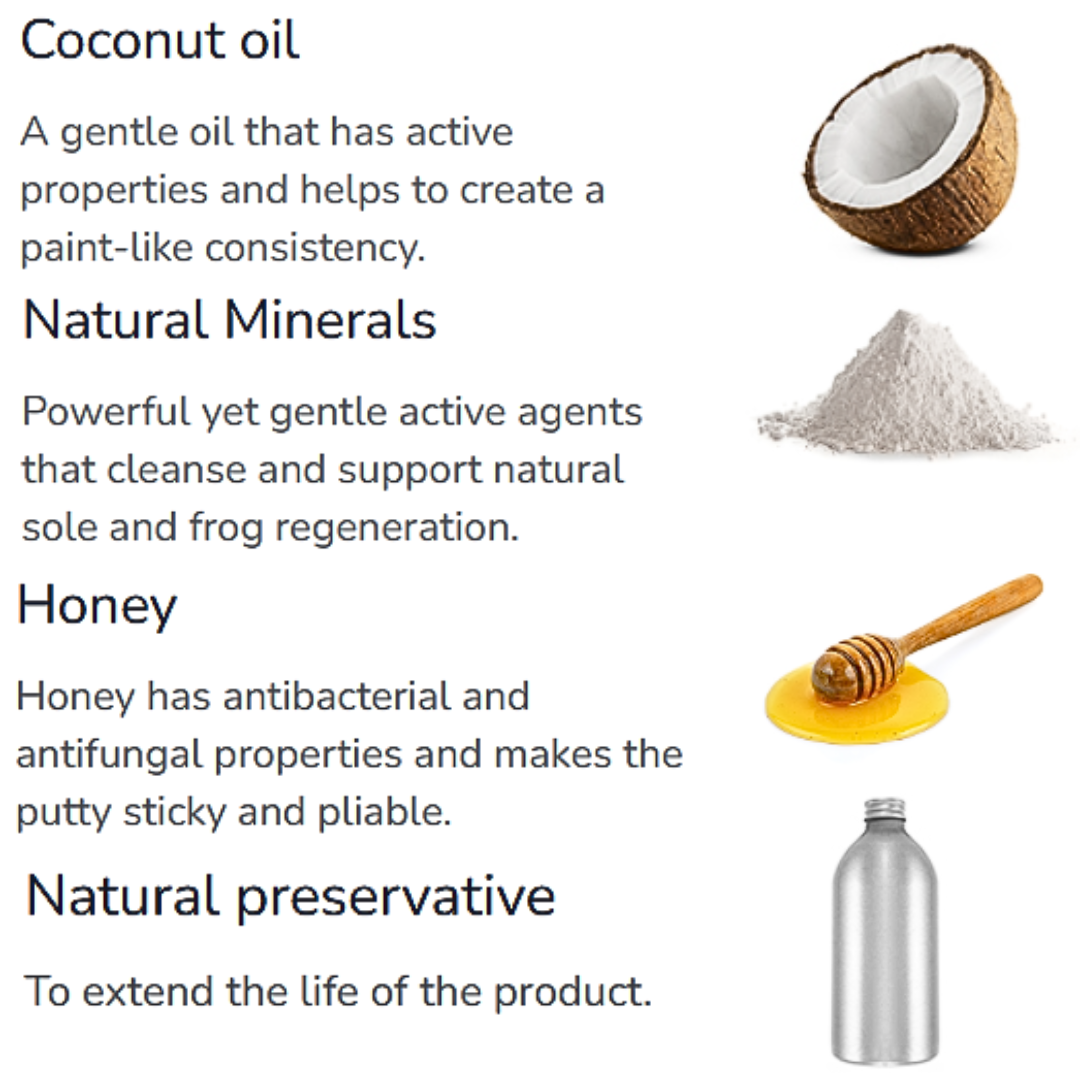 Coconut oil

A gentle oil that has active properties and helps to create a paint-like consistency.

Natural Minerals

Powerful yet gentle active agents that cleanse and support natural sole and frog regeneration.

Honey

Honey has antibacterial and antifungal properties and makes the putty sticky and pliable.

Natural preservative

To extend the life of the product.